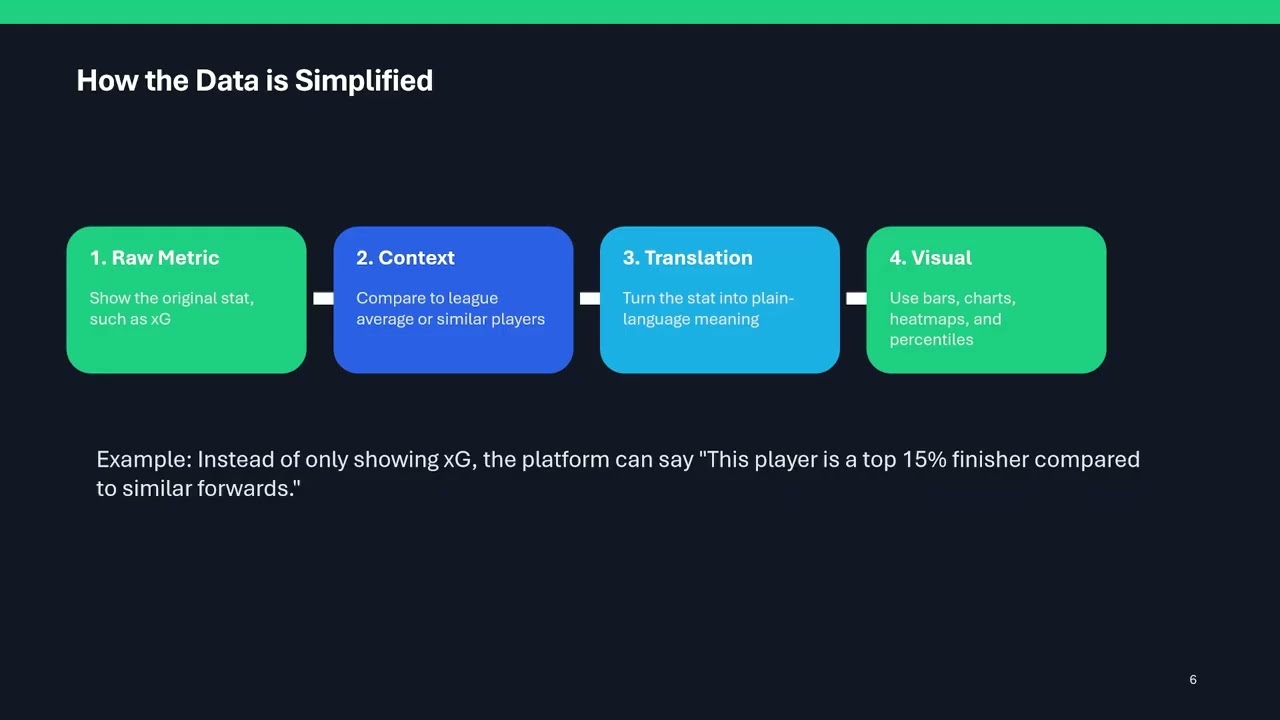 How the Data is Simplified

1. Raw Metric

Show the original stat, such as xG

2. Context

Compare to league average or similar players

3. Translation

Turn the stat into plain-language meaning

4. Visual

Use bars, charts, heatmaps, and percentiles

Example: Instead of only showing xG, the platform can say "This player is a top 15% finisher compared to similar forwards."

6